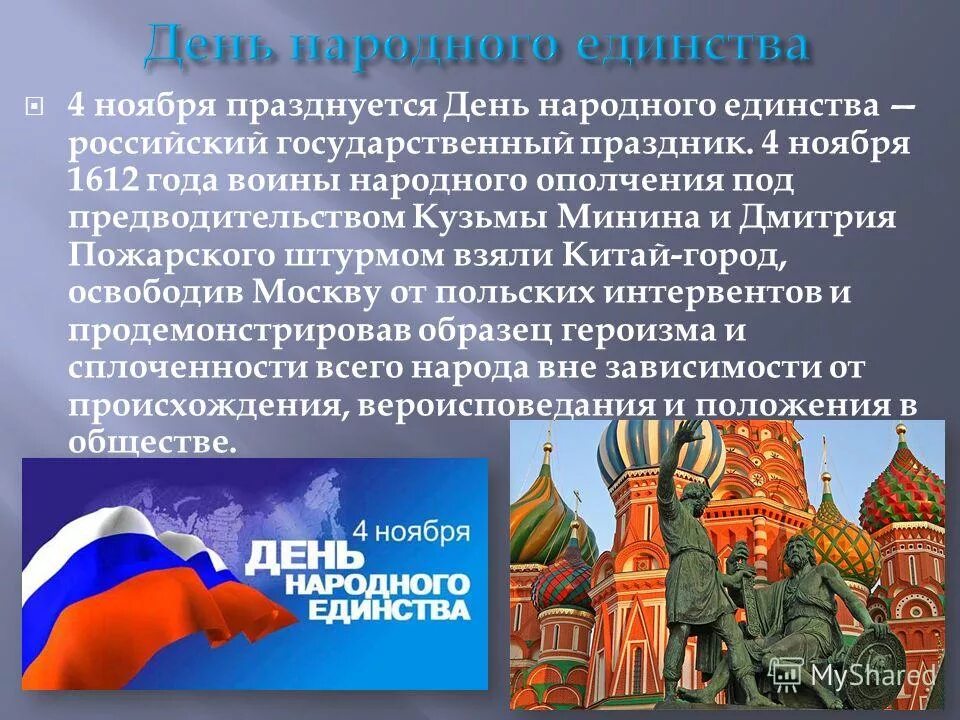 День народного единства

4 ноября празднуется День народного единства — российский государственный праздник. 4 ноября 1612 года воины народного ополчения под предводительством Кузьмы Минина и Дмитрия Пожарского штурмом взяли Китай-город, освободив Москву от польских интервентов и продемонстрировав образец героизма и сплоченности всего народа вне зависимости от происхождения, вероисповедания и положения в обществе.

4 ноября
ДЕНЬ НАРОДНОГО ЕДИНСТВА

MyShared